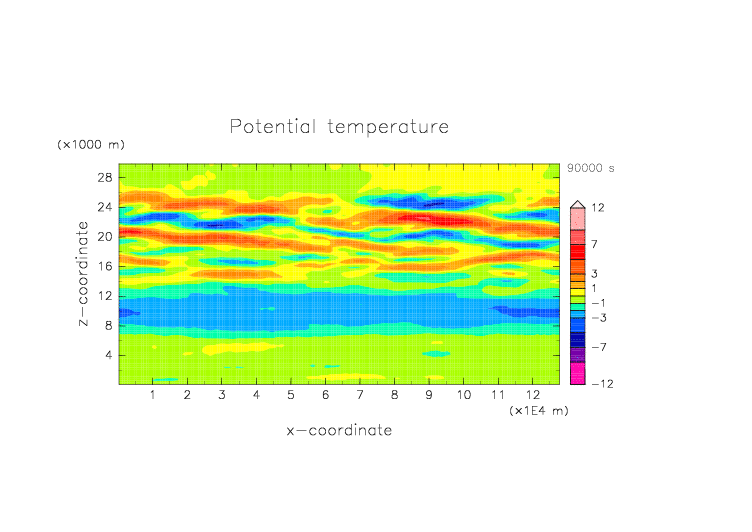 Potential temperature

(×1000 m)

90000 s

28
24
20
16
12
8
4

z−coordinate

12
7
3
1
−1
−3
−7
−12

1 2 3 4 5 6 7 8 9 10 11 12

(×1E4 m)

x−coordinate